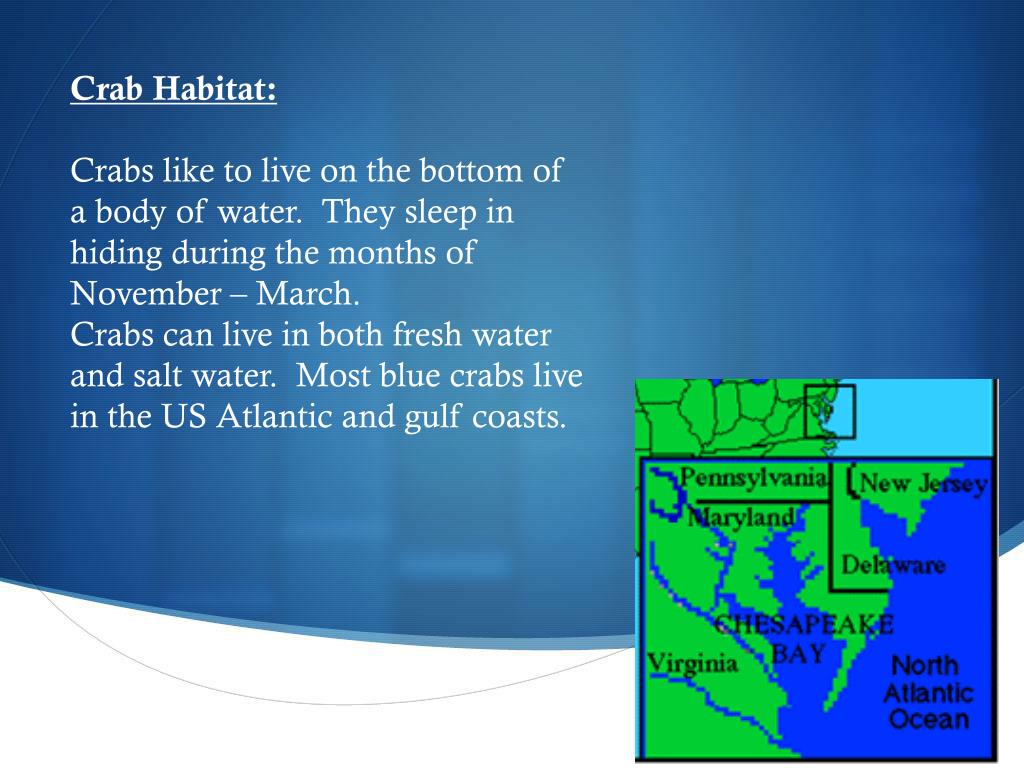 Crab Habitat:

Crabs like to live on the bottom of a body of water. They sleep in hiding during the months of November – March.
Crabs can live in both fresh water and salt water. Most blue crabs live in the US Atlantic and gulf coasts.

Pennsylvania
New Jersey
Maryland
Delaware
CHESAPEAKE BAY
Virginia
North Atlantic Ocean